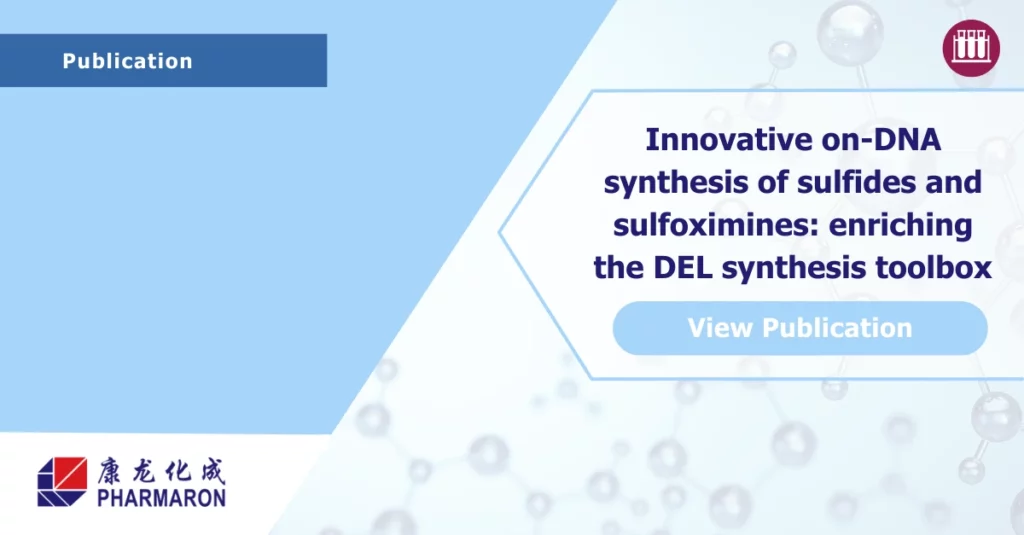 Publication

Innovative on-DNA synthesis of sulfides and sulfoximines: enriching the DEL synthesis toolbox

View Publication

康龙化成
PHARMARON